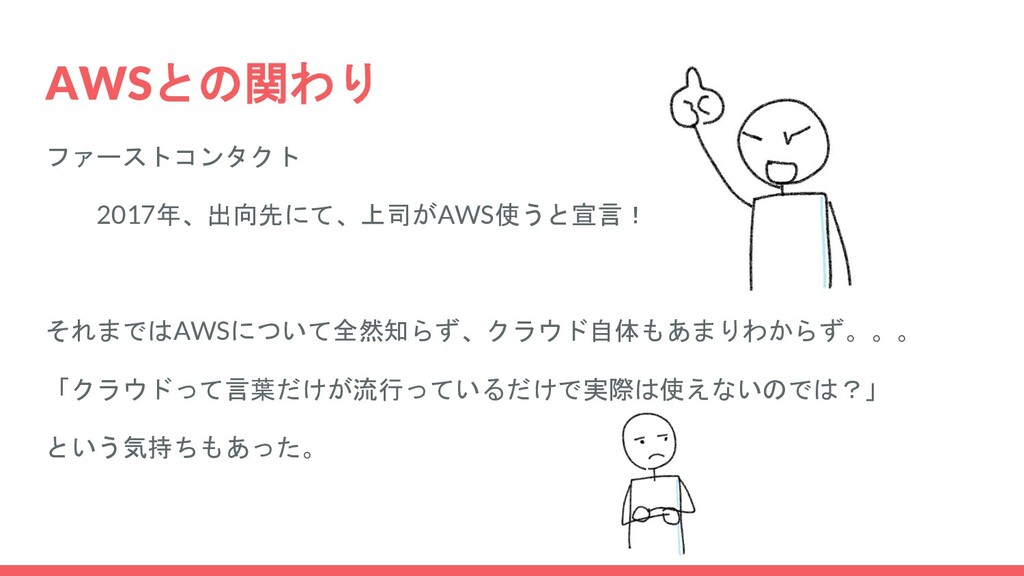 AWSとの関わり

ファーストコンタクト

2017年、出向先にて、上司がAWS使うと宣言！

それまではAWSについて全然知らず、クラウド自体もあまりわからず。。。

「クラウドって言葉だけが流行っているだけで実際は使えないのでは？」

という気持ちもあった。